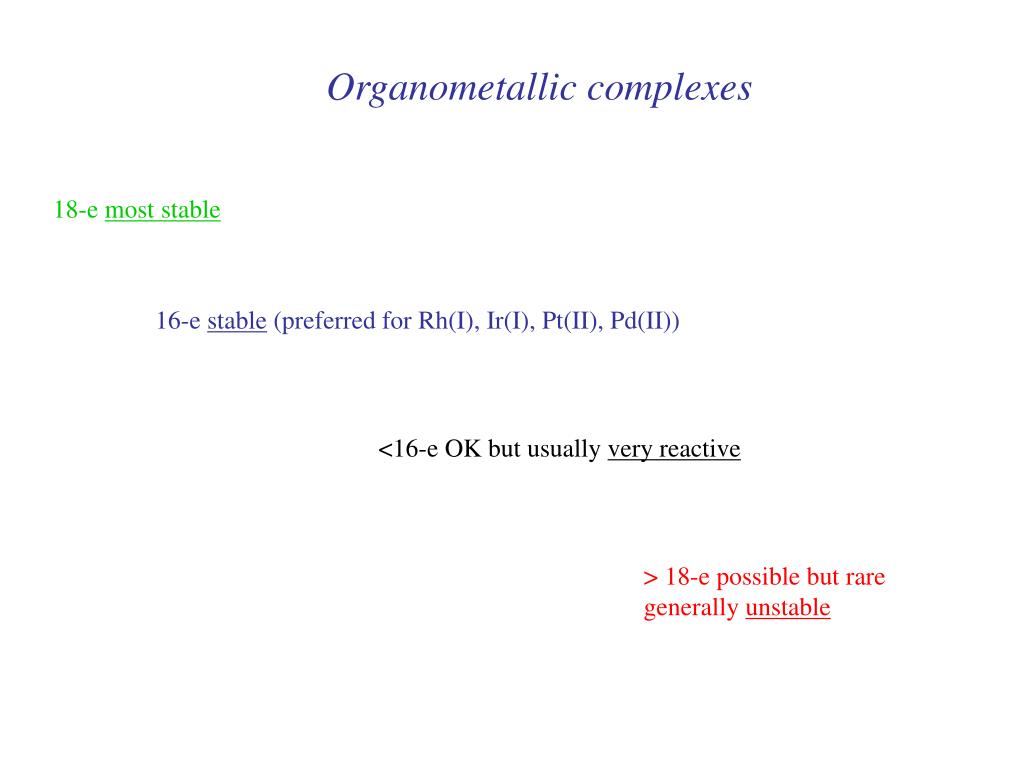 Organometallic complexes

18-e most stable

16-e stable (preferred for Rh(I), Ir(I), Pt(II), Pd(II))

<16-e OK but usually very reactive

> 18-e possible but rare
generally unstable